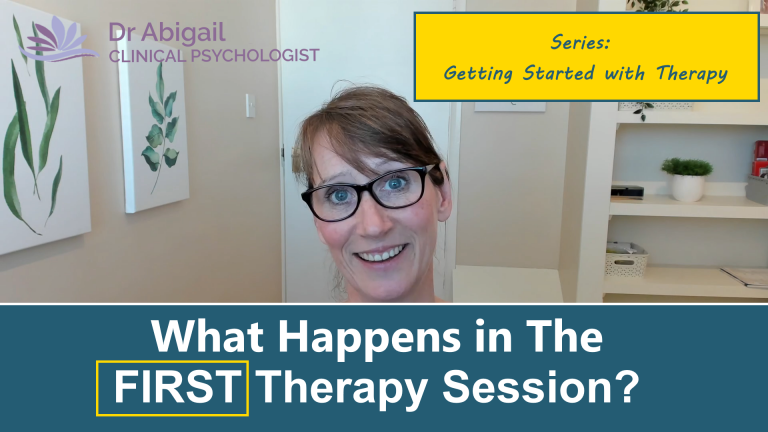 Dr Abigail
CLINICAL PSYCHOLOGIST

Series:
Getting Started with Therapy

What Happens in The FIRST Therapy Session?